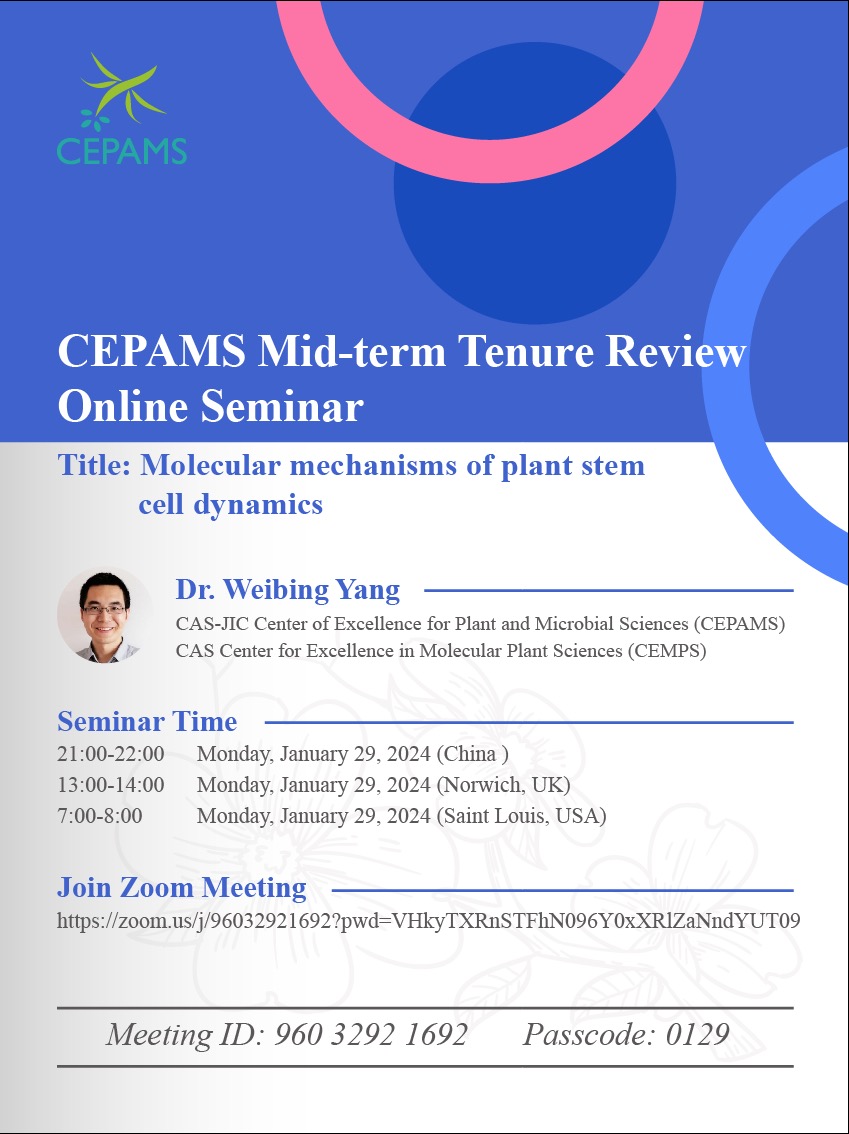 CEPAMS

CEPAMS Mid-term Tenure Review Online Seminar

Title: Molecular mechanisms of plant stem cell dynamics

Dr. Weibing Yang

CAS-JIC Center of Excellence for Plant and Microbial Sciences (CEPAMS)
CAS Center for Excellence in Molecular Plant Sciences (CEMPS)

Seminar Time

21:00-22:00 Monday, January 29, 2024 (China )
13:00-14:00 Monday, January 29, 2024 (Norwich, UK)
7:00-8:00 Monday, January 29, 2024 (Saint Louis, USA)

Join Zoom Meeting

https://zoom.us/j/96032921692?pwd=VHkyTXRnSTFhN096Y0xXRlZaNndYUT09

Meeting ID: 960 3292 1692 Passcode: 0129